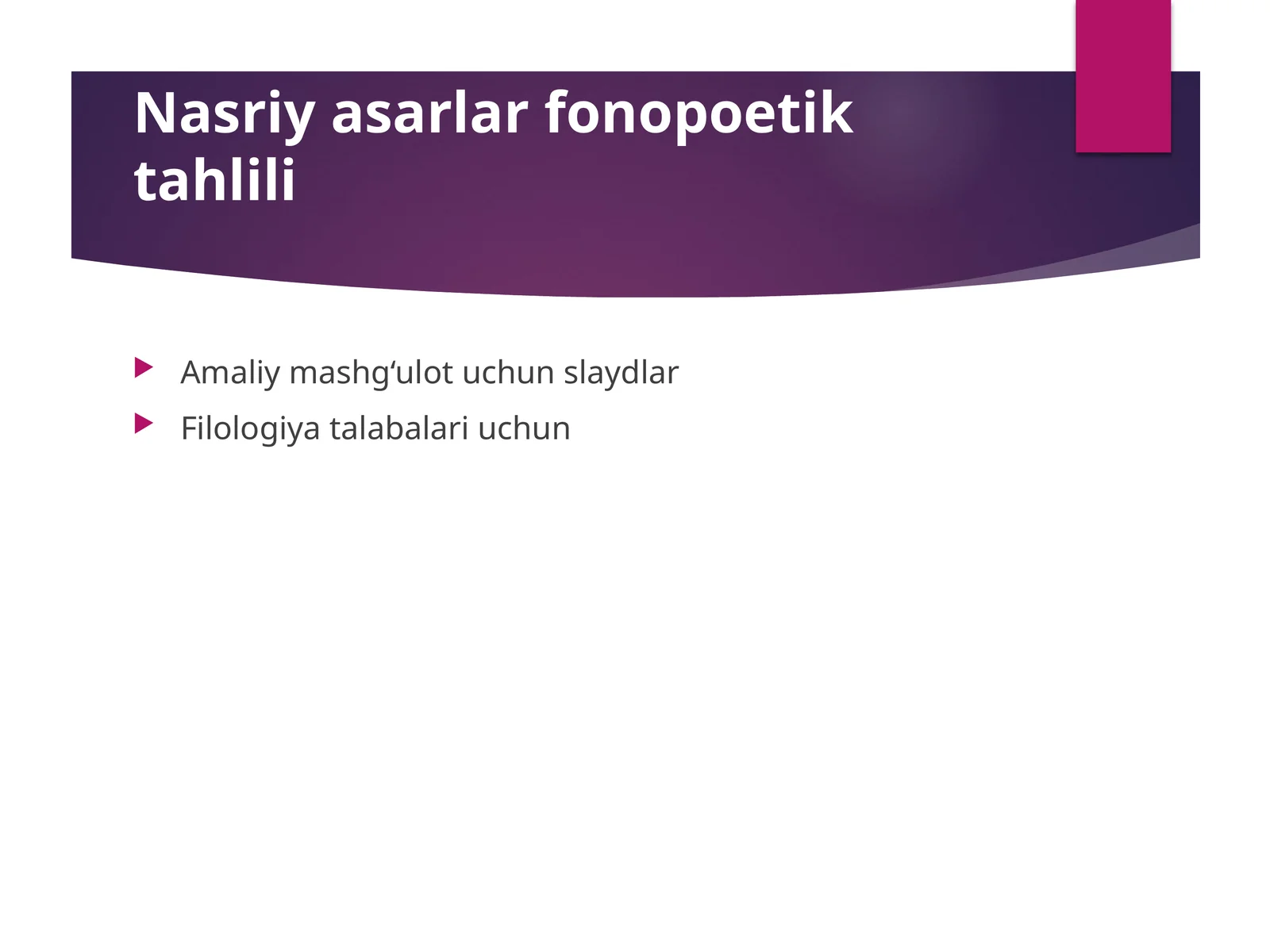 Nasriy asarlar fonopoetik tahlili

Amaliy mashg‘ulot uchun slaydlar

Filologiya talabalari uchun